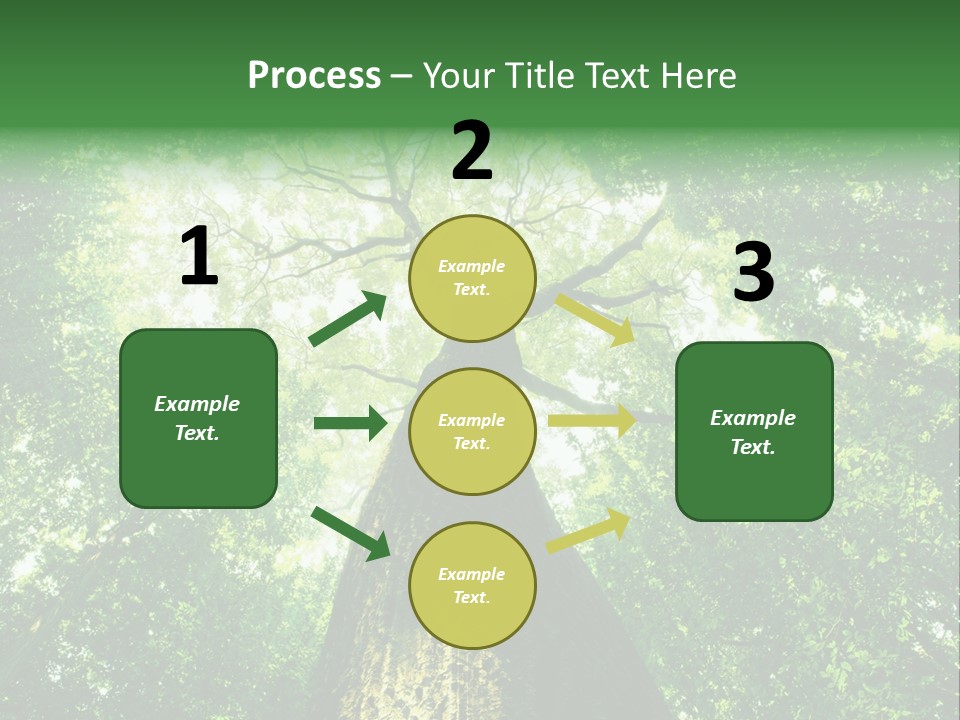 Process – Your Title Text Here

1

Example Text.

2

Example Text.

Example Text.

Example Text.

3

Example Text.